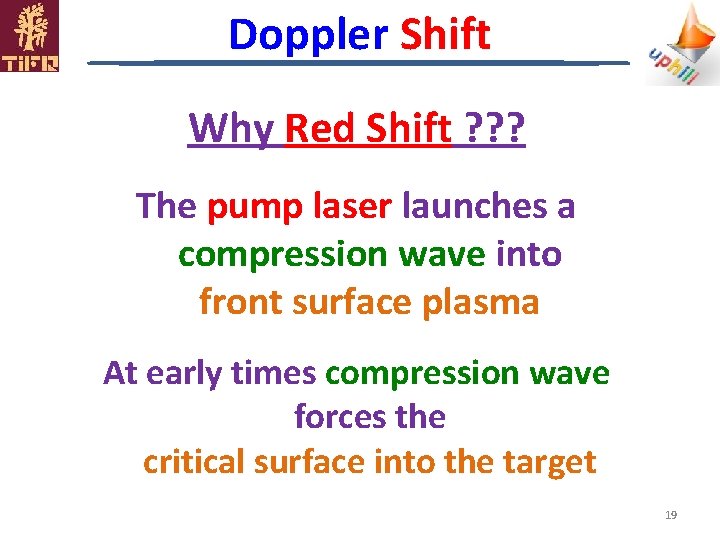 TIFR

Doppler Shift

uphill

Why Red Shift ???

The pump laser launches a compression wave into front surface plasma

At early times compression wave forces the critical surface into the target

19